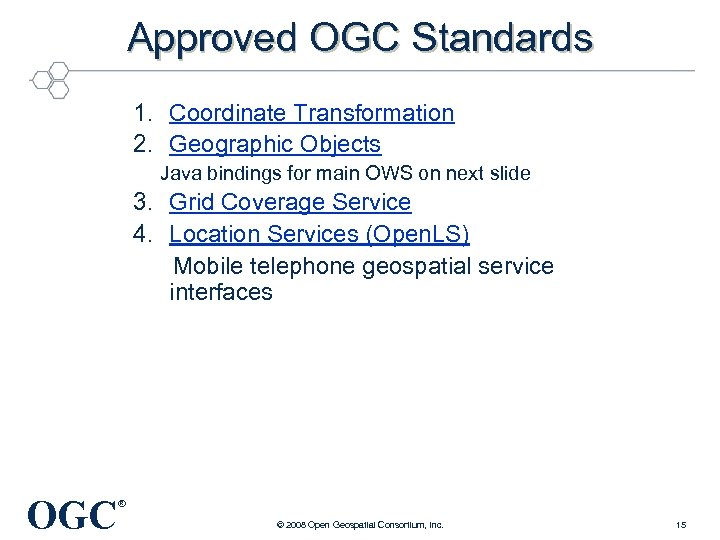 Approved OGC Standards

1. Coordinate Transformation
2. Geographic Objects
Java bindings for main OWS on next slide
3. Grid Coverage Service
4. Location Services (OpenLS)
Mobile telephone geospatial service interfaces

OGC®

© 2008 Open Geospatial Consortium, Inc.

15